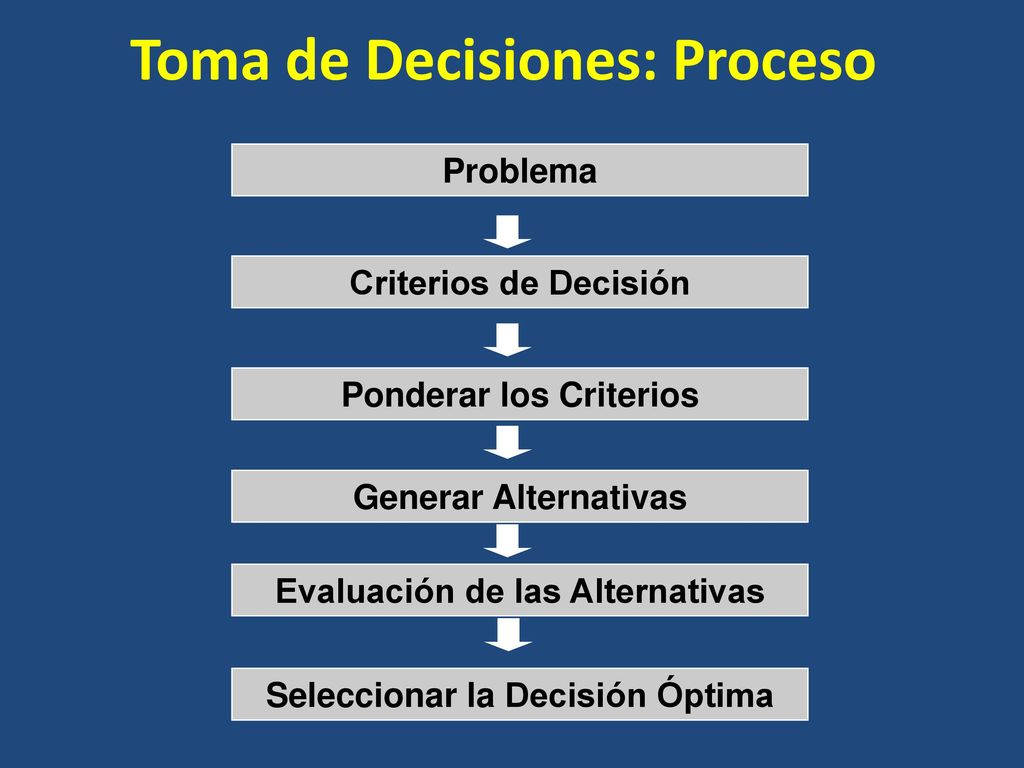 Toma de Decisiones: Proceso

Problema

Criterios de Decisión

Ponderar los Criterios

Generar Alternativas

Evaluación de las Alternativas

Seleccionar la Decisión Óptima